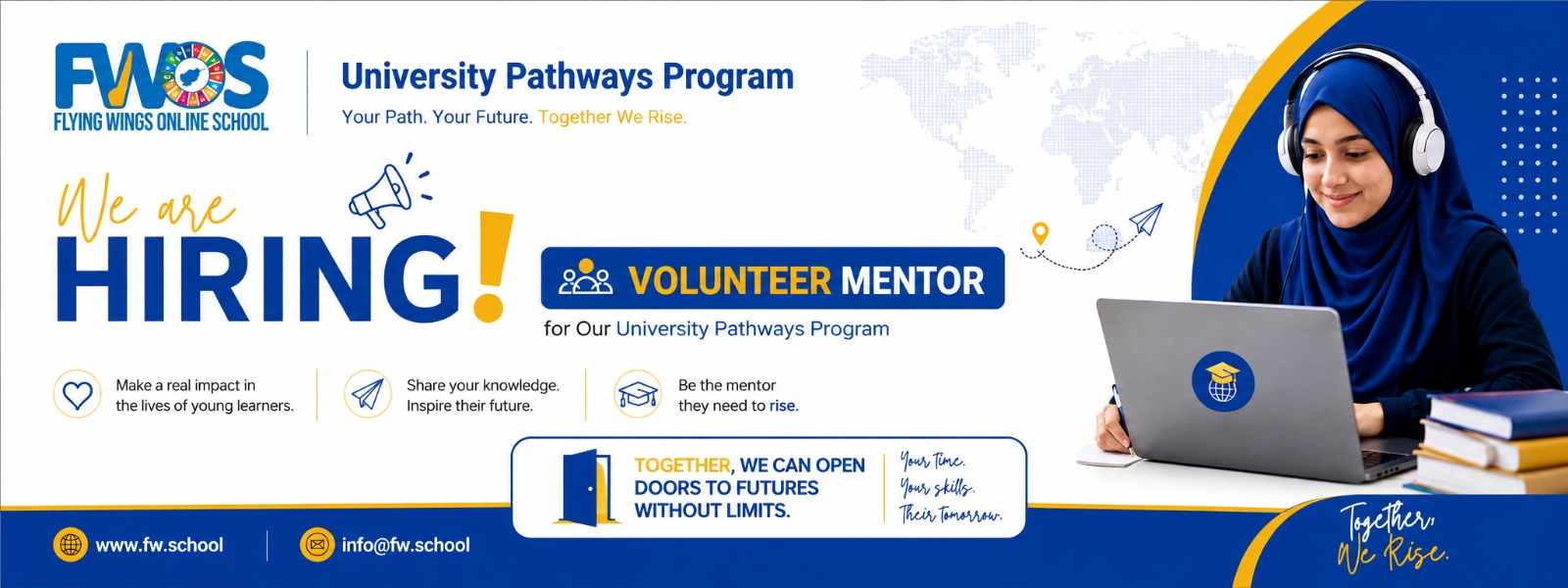 FWOS
FLYING WINGS ONLINE SCHOOL

University Pathways Program
Your Path. Your Future. Together We Rise.

We are
HIRING!

VOLUNTEER MENTOR
for Our University Pathways Program

Make a real impact in the lives of young learners.

Share your knowledge. Inspire their future.

Be the mentor they need to rise.

TOGETHER, WE CAN OPEN DOORS TO FUTURES WITHOUT LIMITS.

Your Time.
Your skills.
Their Tomorrow.

www.fw.school

info@fw.school

Together,
We Rise.